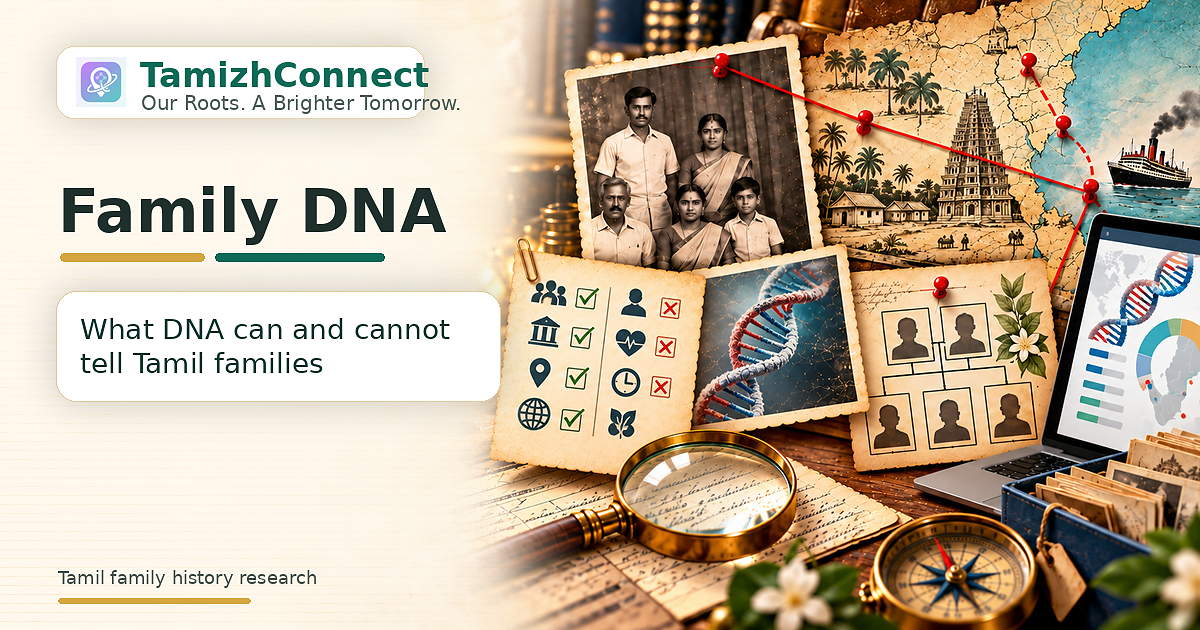 TamizhConnect
Our Roots. A Brighter Tomorrow.

Family DNA

What DNA can and cannot tell Tamil families

Tamil family history research